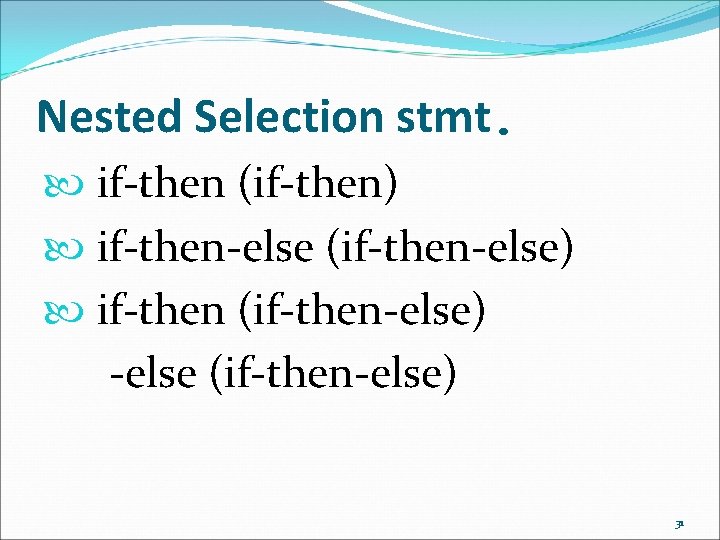 Nested Selection stmt.

if-then (if-then)

if-then-else (if-then-else)

if-then (if-then-else)
-else (if-then-else)

31